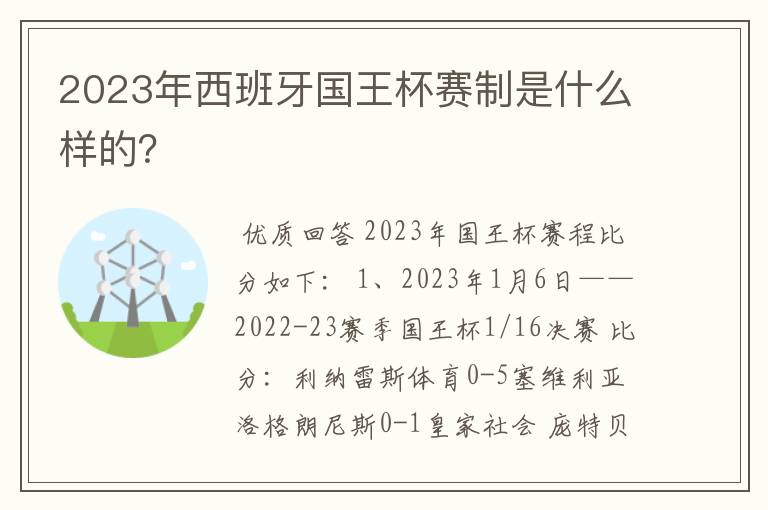 2023年西班牙国王杯赛制是什么样的?

优质回答 2023年国王杯赛程比分如下： 1、2023年1月6日——2022-23赛季国王杯1/16决赛 比分： 利纳雷斯体育0-5塞维利亚 洛格朗尼斯0-1皇家社会 庞特贝